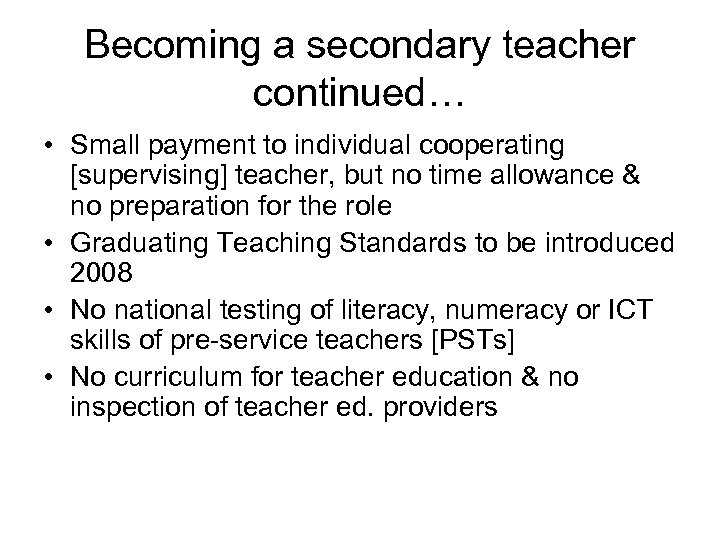 Becoming a secondary teacher continued…

• Small payment to individual cooperating [supervising] teacher, but no time allowance & no preparation for the role
• Graduating Teaching Standards to be introduced 2008
• No national testing of literacy, numeracy or ICT skills of pre-service teachers [PSTs]
• No curriculum for teacher education & no inspection of teacher ed. providers